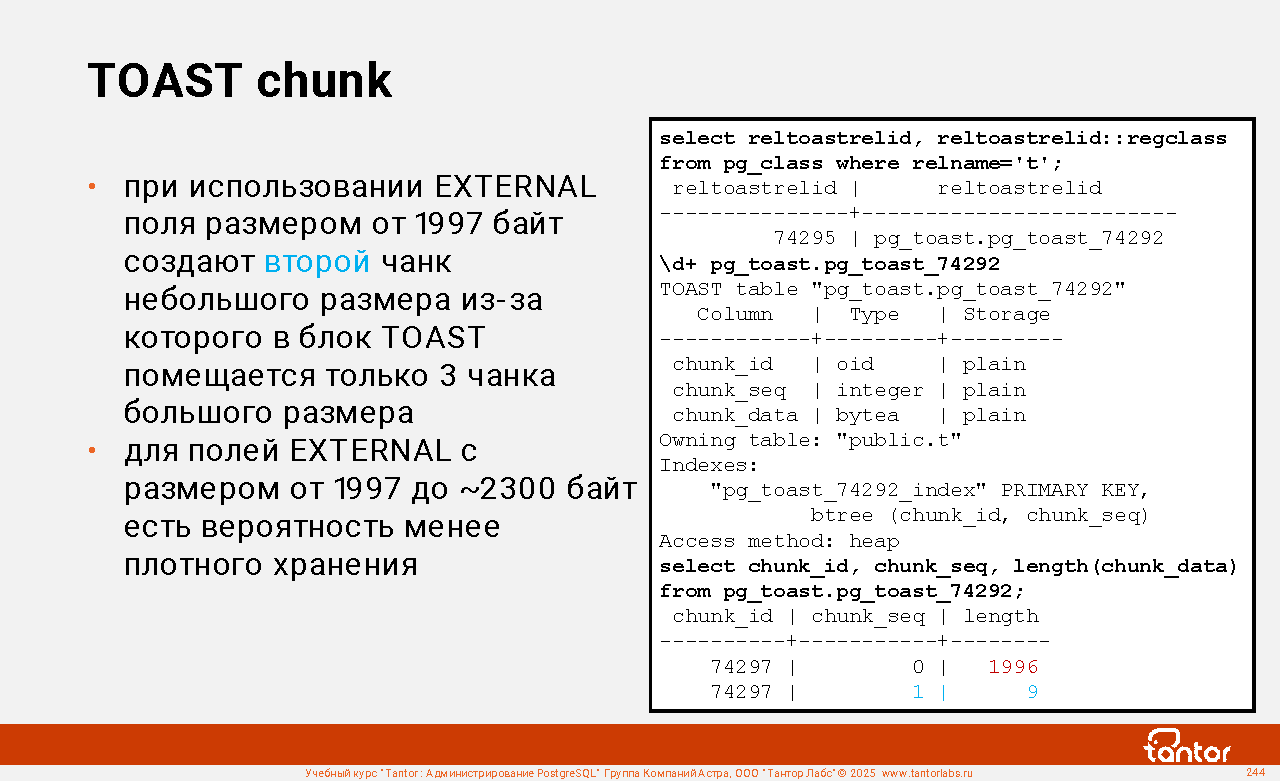 TOAST chunk

• при использовании EXTERNAL поля размером от 1997 байт создают второй чанк небольшого размера из-за которого в блок TOAST помещается только 3 чанка большого размера
• для полей EXTERNAL с размером от 1997 до ~2300 байт есть вероятность менее плотного хранения

select reltoastrelid, reltoastrelid::regclass
from pg_class where relname='t';
 reltoastrelid |      reltoastrelid
---------------+-------------------------
         74295 | pg_toast.pg_toast_74292
\d+ pg_toast.pg_toast_74292
TOAST table "pg_toast.pg_toast_74292"
   Column   |  Type   | Storage
------------+---------+---------
 chunk_id   | oid     | plain
 chunk_seq  | integer | plain
 chunk_data | bytea   | plain
Owning table: "public.t"
Indexes:
    "pg_toast_74292_index" PRIMARY KEY,
            btree (chunk_id, chunk_seq)
Access method: heap
select chunk_id, chunk_seq, length(chunk_data)
from pg_toast.pg_toast_74292;
 chunk_id | chunk_seq | length
----------+-----------+--------
    74297 |         0 |   1996
    74297 |         1 |      9

tantor

Учебный курс "Tantor: Администрирование PostgreSQL" Группа Компаний Астра, ООО "Тантор Лабс" © 2025 www.tantorlabs.ru 244